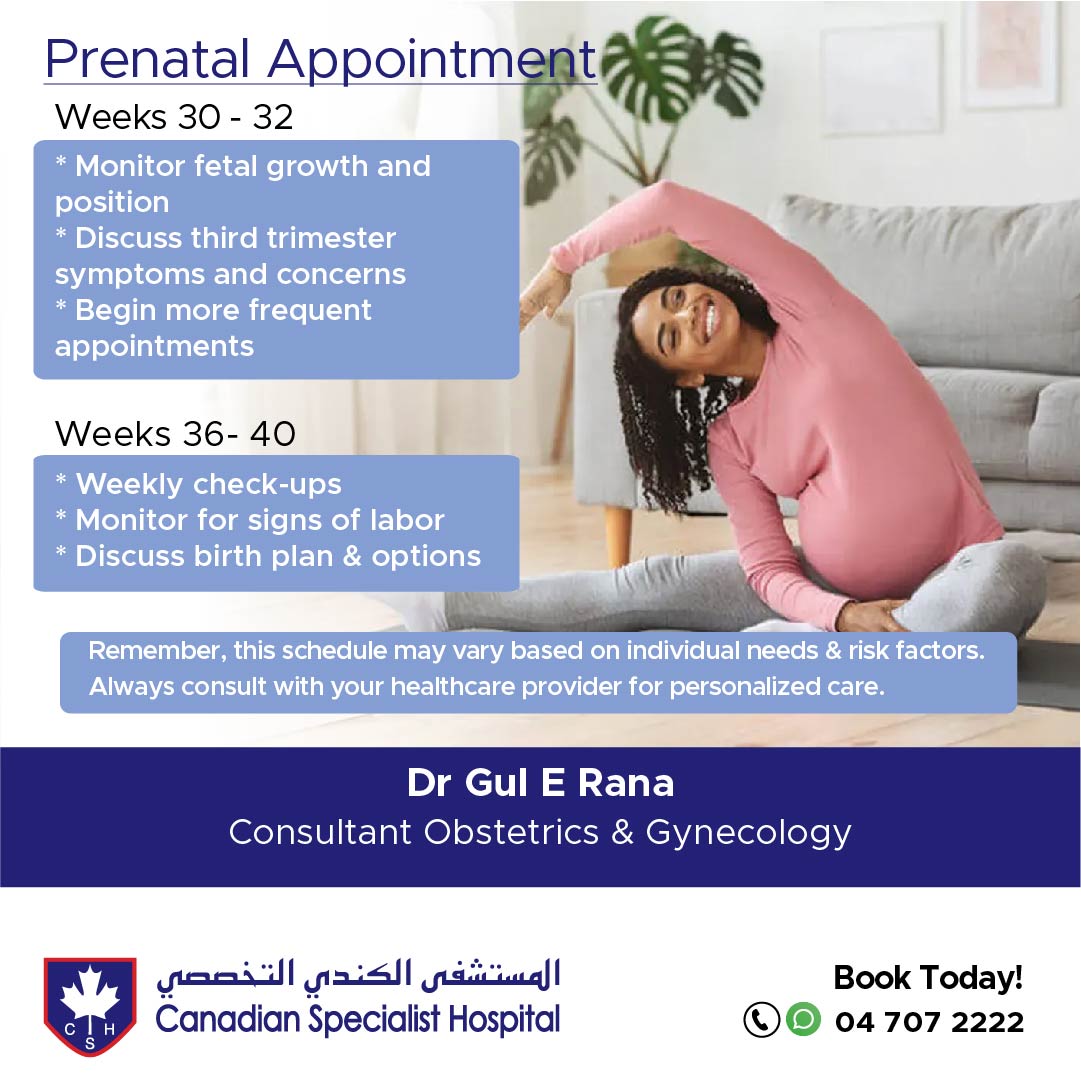 Prenatal Appointment

Weeks 30 - 32

* Monitor fetal growth and position
* Discuss third trimester symptoms and concerns
* Begin more frequent appointments

Weeks 36- 40

* Weekly check-ups
* Monitor for signs of labor
* Discuss birth plan & options

Remember, this schedule may vary based on individual needs & risk factors. Always consult with your healthcare provider for personalized care.

Dr Gul E Rana
Consultant Obstetrics & Gynecology

C H S
المستشفى الكندي التخصصي
Canadian Specialist Hospital

Book Today!
04 707 2222